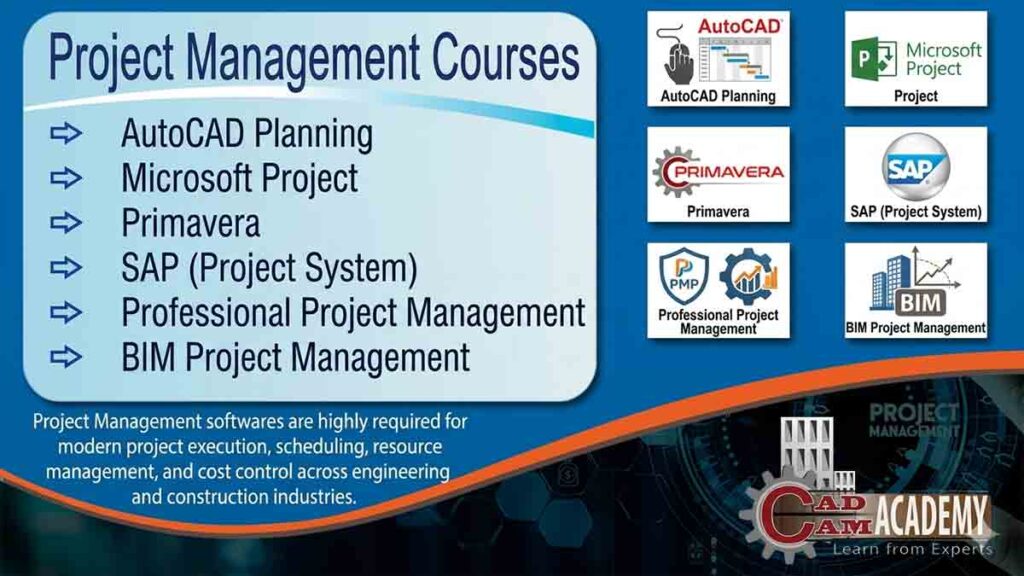 Project Management Courses

⇨ AutoCAD Planning
⇨ Microsoft Project
⇨ Primavera
⇨ SAP (Project System)
⇨ Professional Project Management
⇨ BIM Project Management

Project Management softwares are highly required for modern project execution, scheduling, resource management, and cost control across engineering and construction industries.

AutoCAD
AutoCAD Planning

Microsoft Project
Project

PRIMAVERA
Primavera

SAP
SAP (Project System)

PMP
Professional Project Management

BIM
BIM Project Management

PROJECT MANAGEMENT

CAD CAM ACADEMY
Learn from Experts